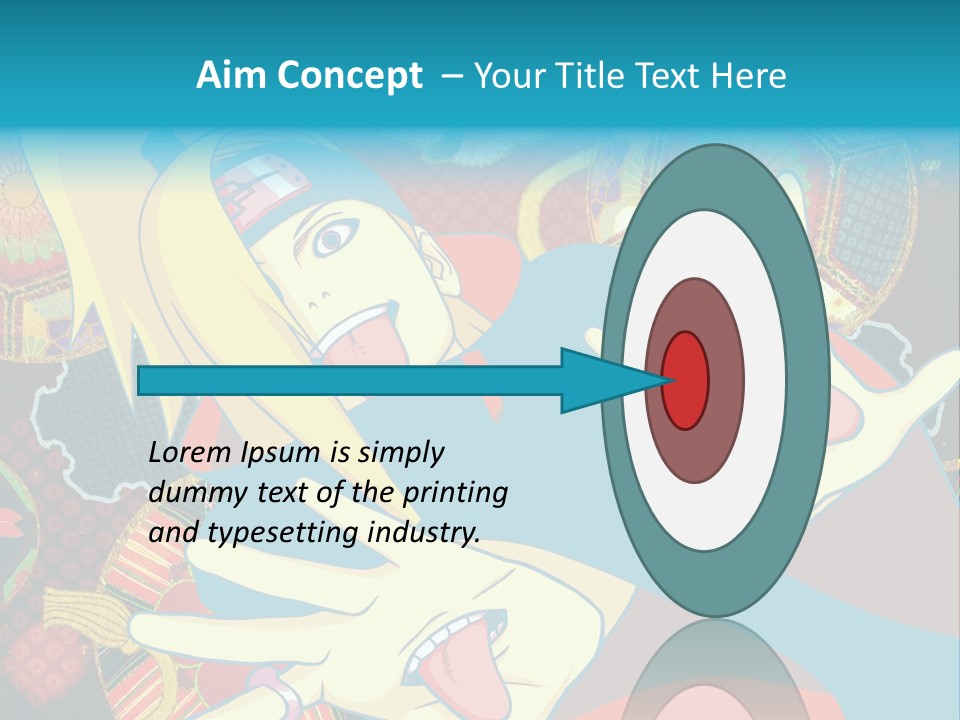 Aim Concept – Your Title Text Here

Lorem Ipsum is simply dummy text of the printing and typesetting industry.